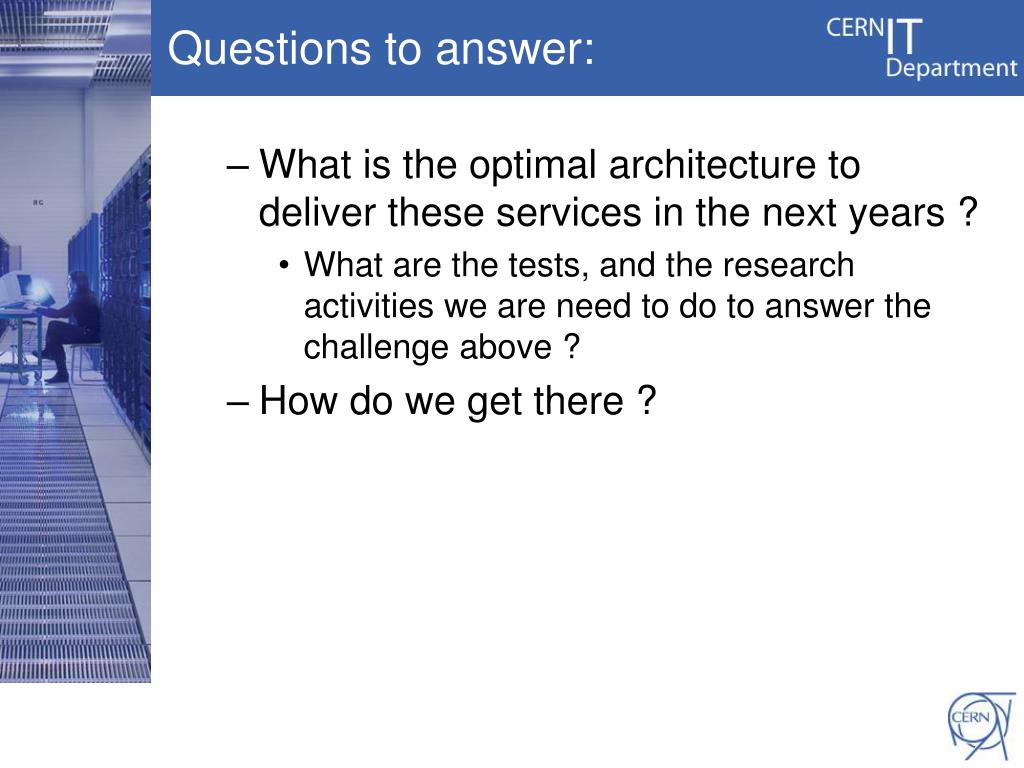 Questions to answer:

CERN IT Department

– What is the optimal architecture to deliver these services in the next years ?

• What are the tests, and the research activities we are need to do to answer the challenge above ?

– How do we get there ?

CERN